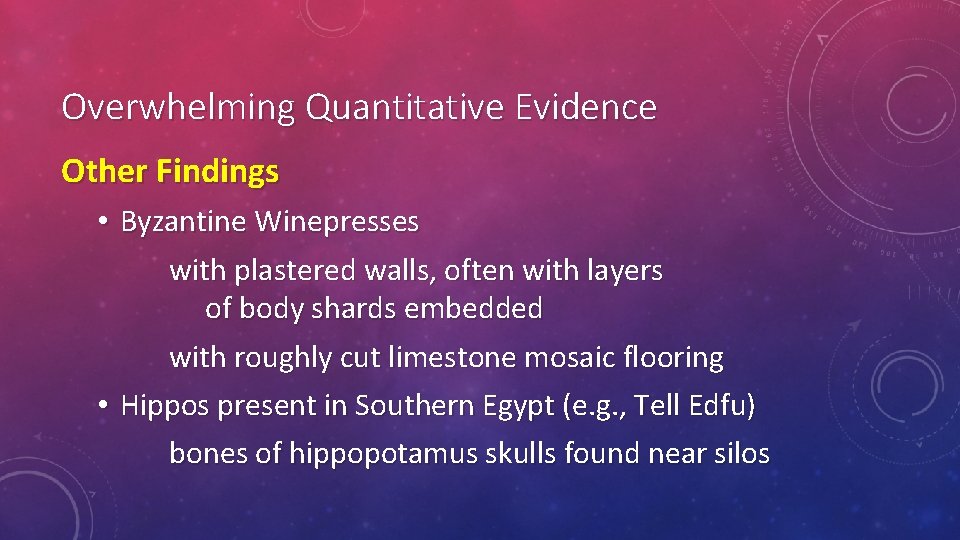 Overwhelming Quantitative Evidence

Other Findings

• Byzantine Winepresses

with plastered walls, often with layers of body shards embedded

with roughly cut limestone mosaic flooring

• Hippos present in Southern Egypt (e.g., Tell Edfu)

bones of hippopotamus skulls found near silos